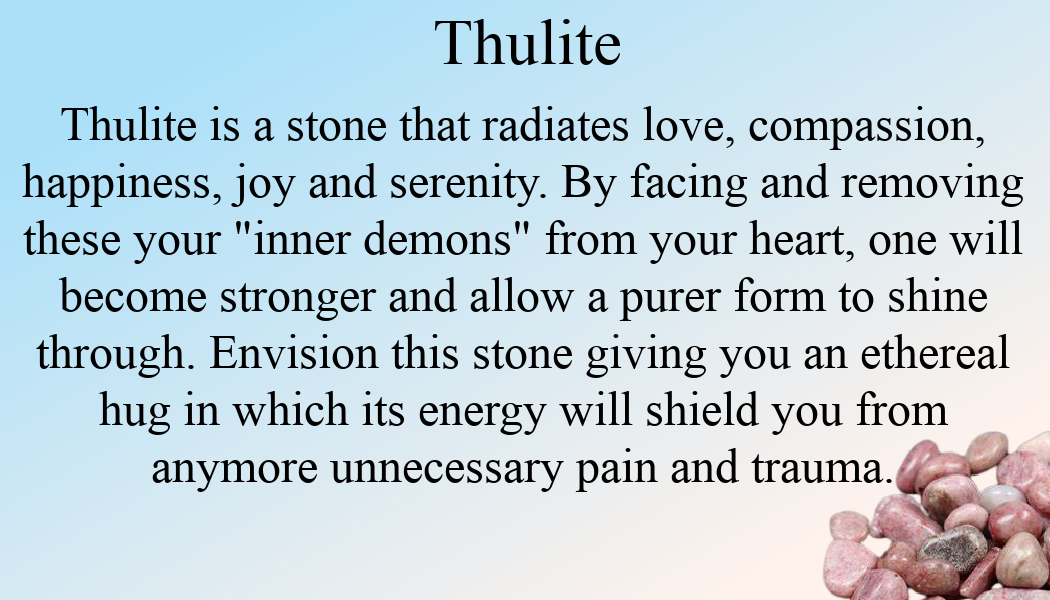 Thulite

Thulite is a stone that radiates love, compassion, happiness, joy and serenity. By facing and removing these your "inner demons" from your heart, one will become stronger and allow a purer form to shine through. Envision this stone giving you an ethereal hug in which its energy will shield you from anymore unnecessary pain and trauma.